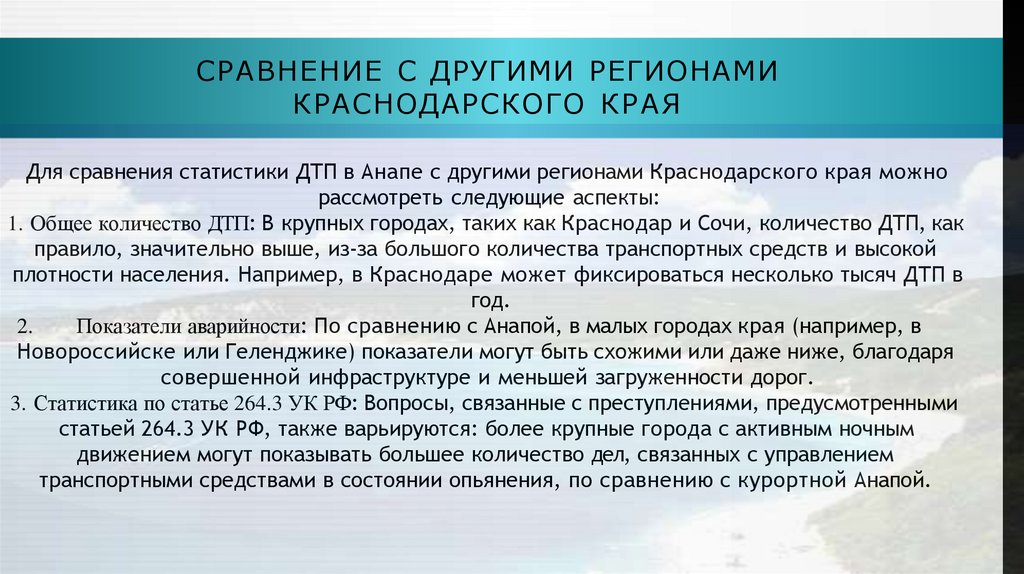 СРАВНЕНИЕ С ДРУГИМИ РЕГИОНАМИ КРАСНОДАРСКОГО КРАЯ

Для сравнения статистики ДТП в Анапе с другими регионами Краснодарского края можно рассмотреть следующие аспекты:

1. Общее количество ДТП: В крупных городах, таких как Краснодар и Сочи, количество ДТП, как правило, значительно выше, из-за большого количества транспортных средств и высокой плотности населения. Например, в Краснодаре может фиксироваться несколько тысяч ДТП в год.

2. Показатели аварийности: По сравнению с Анапой, в малых городах края (например, в Новороссийске или Геленджике) показатели могут быть схожими или даже ниже, благодаря совершенной инфраструктуре и меньшей загруженности дорог.

3. Статистика по статье 264.3 УК РФ: Вопросы, связанные с преступлениями, предусмотренными статьей 264.3 УК РФ, также варьируются: более крупные города с активным ночным движением могут показывать большее количество дел, связанных с управлением транспортными средствами в состоянии опьянения, по сравнению с курортной Анапой.